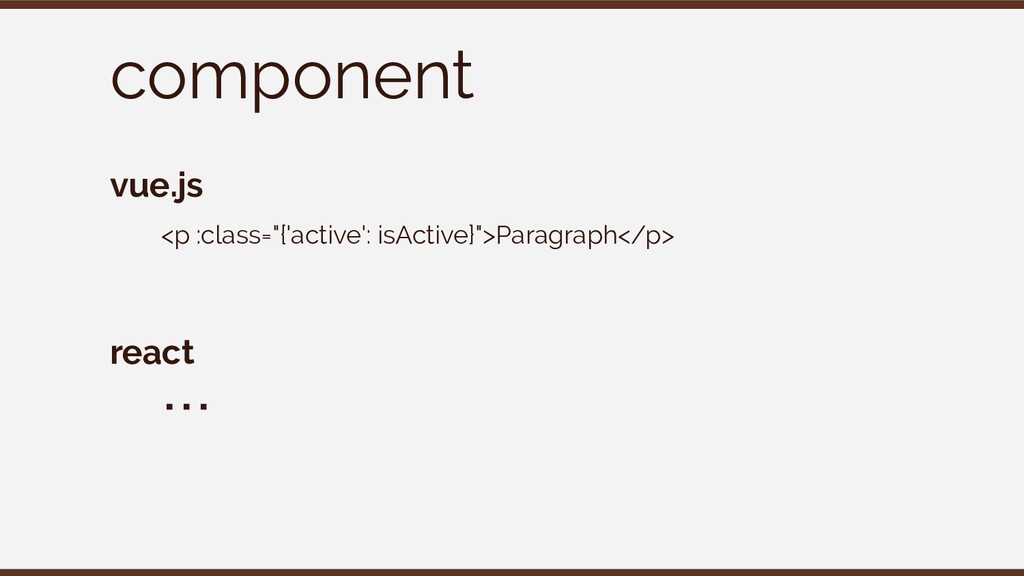 component

vue.js

<p :class="{'active': isActive}">Paragraph</p>

react

...